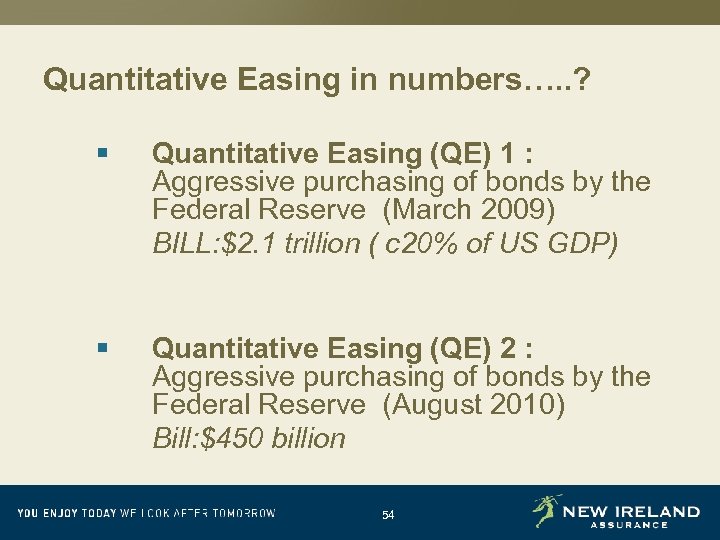 Quantitative Easing in numbers…..?

▪ Quantitative Easing (QE) 1 : Aggressive purchasing of bonds by the Federal Reserve (March 2009)
BILL:$2.1 trillion ( c20% of US GDP)

▪ Quantitative Easing (QE) 2 : Aggressive purchasing of bonds by the Federal Reserve (August 2010)
Bill:$450 billion

YOU ENJOY TODAY WE LOOK AFTER TOMORROW

54

NEW IRELAND ASSURANCE